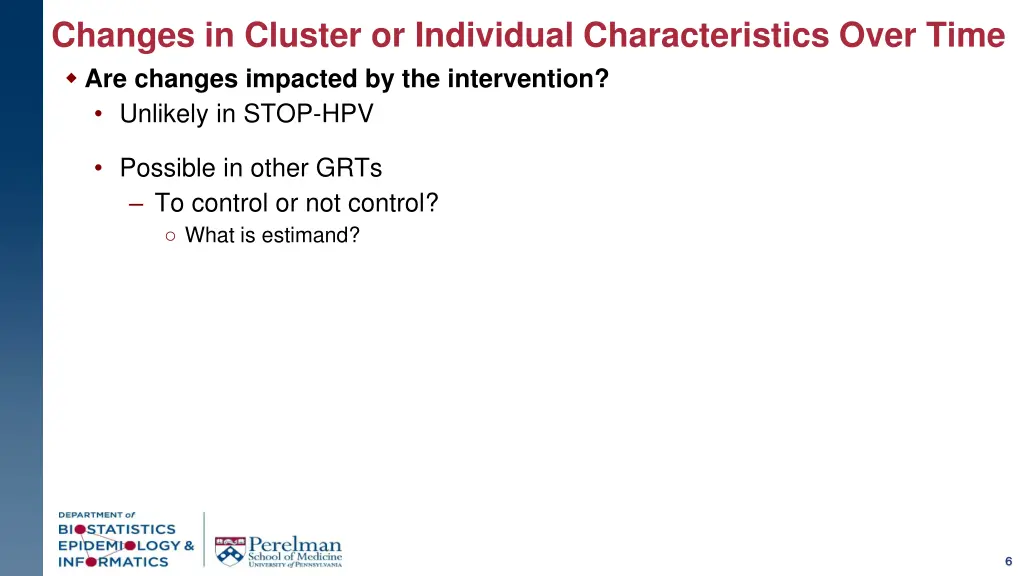 Changes in Cluster or Individual Characteristics Over Time

Are changes impacted by the intervention?

• Unlikely in STOP-HPV

• Possible in other GRTs
– To control or not control?
○ What is estimand?

DEPARTMENT of BIOSTATISTICS EPIDEMIOLOGY & INFORMATICS

Perelman School of Medicine UNIVERSITY of PENNSYLVANIA

6